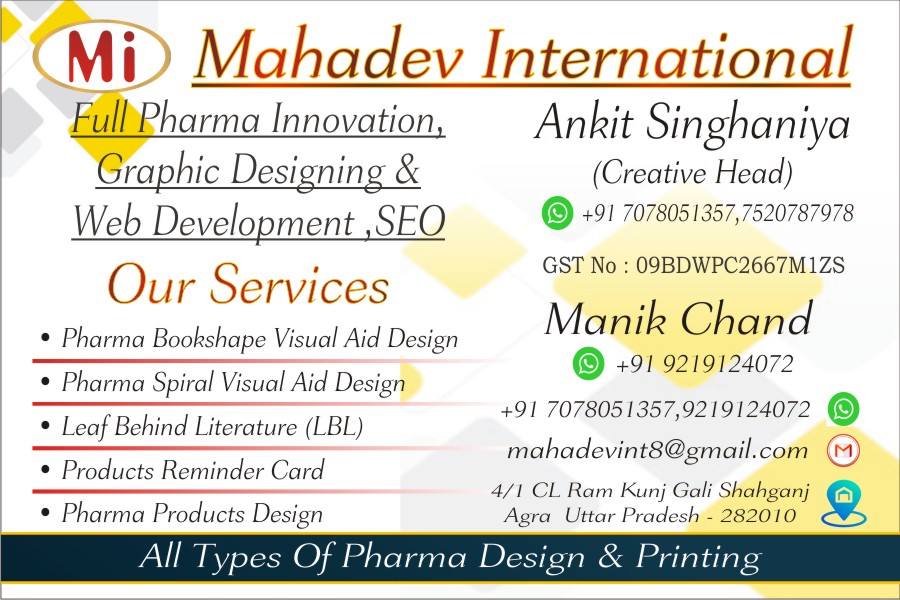 Mi

Mahadev International

Full Pharma Innovation, Graphic Designing & Web Development ,SEO

Our Services

• Pharma Bookshape Visual Aid Design
• Pharma Spiral Visual Aid Design
• Leaf Behind Literature (LBL)
• Products Reminder Card
• Pharma Products Design

Ankit Singhaniya
(Creative Head)
+91 7078051357,7520787978

GST No : 09BDWPC2667M1ZS

Manik Chand
+91 9219124072

+91 7078051357,9219124072
mahadevint8@gmail.com
4/1 CL Ram Kunj Gali Shahganj
Agra Uttar Pradesh - 282010

All Types Of Pharma Design & Printing